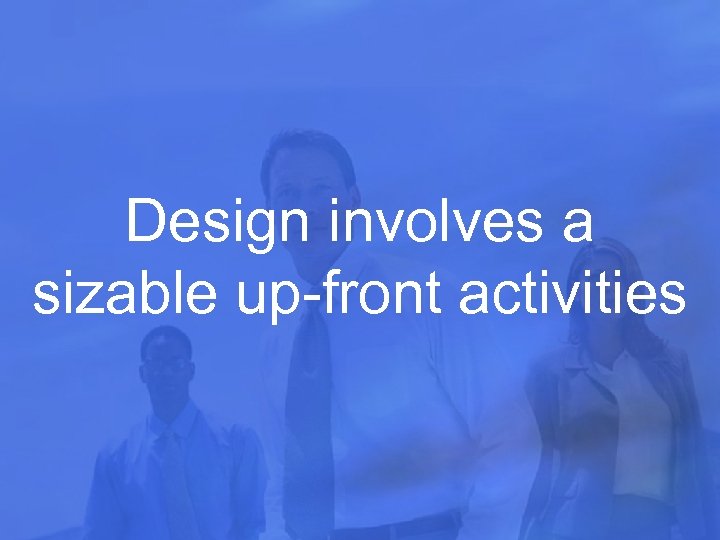 Design involves a sizable up-front activities